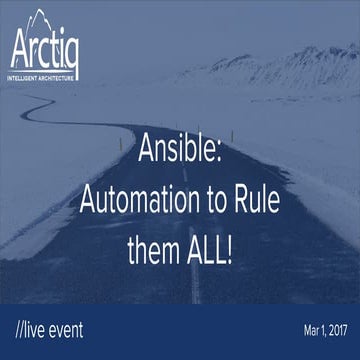 Arctiq
INTELLIGENT ARCHITECTURE

Ansible:
Automation to Rule them ALL!

//live event

Mar 1, 2017